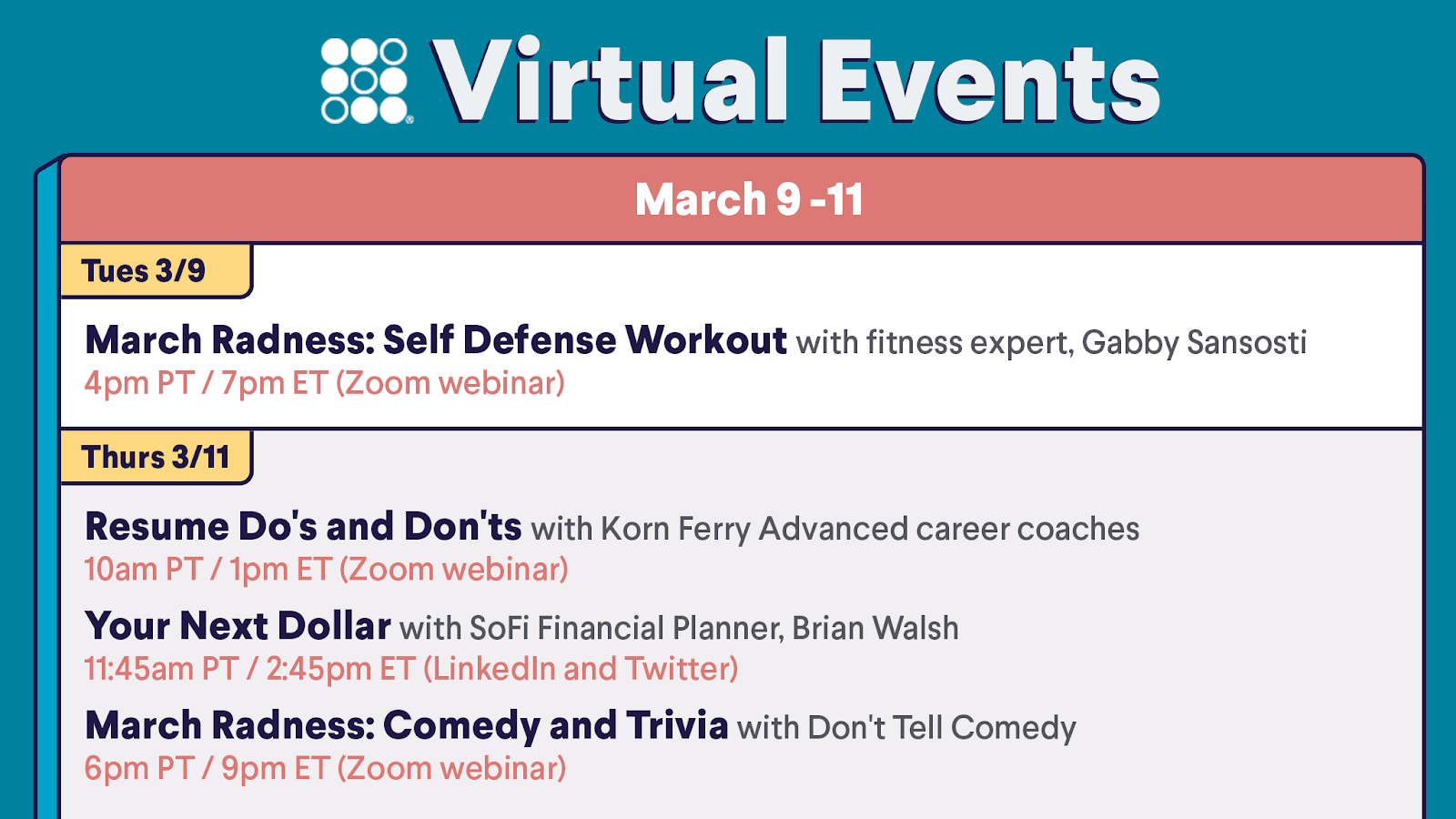 Virtual Events

March 9 -11

Tues 3/9

March Radness: Self Defense Workout with fitness expert, Gabby Sansosti
4pm PT / 7pm ET (Zoom webinar)

Thurs 3/11

Resume Do's and Don'ts with Korn Ferry Advanced career coaches
10am PT / 1pm ET (Zoom webinar)

Your Next Dollar with SoFi Financial Planner, Brian Walsh
11:45am PT / 2:45pm ET (LinkedIn and Twitter)

March Radness: Comedy and Trivia with Don't Tell Comedy
6pm PT / 9pm ET (Zoom webinar)